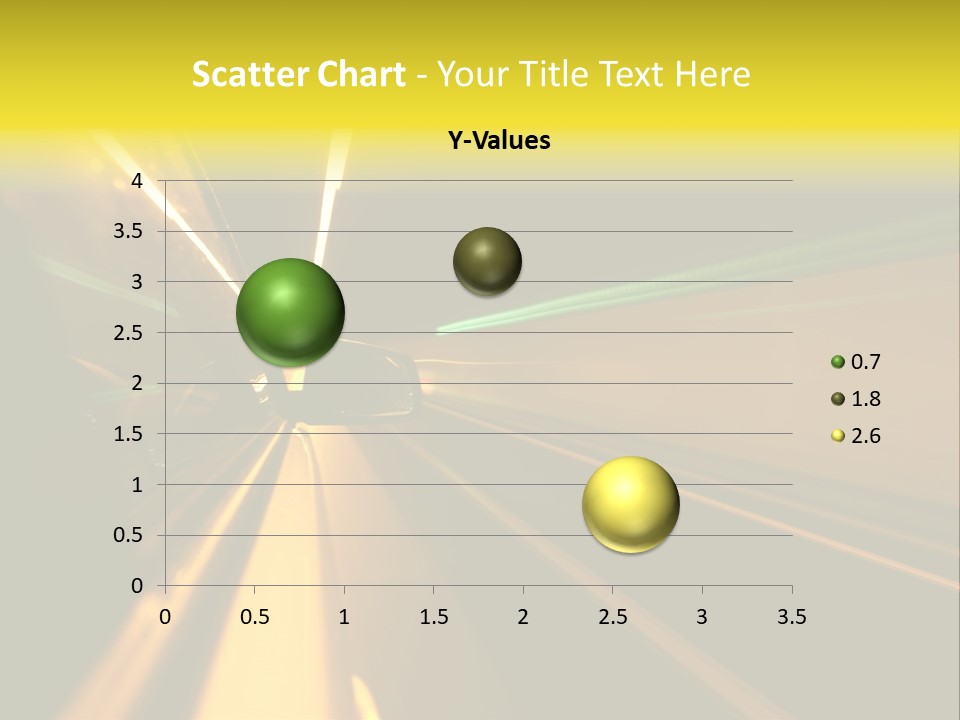 Scatter Chart - Your Title Text Here

Y-Values

4
3.5
3
2.5
2
1.5
1
0.5
0

0 0.5 1 1.5 2 2.5 3 3.5

0.7
1.8
2.6